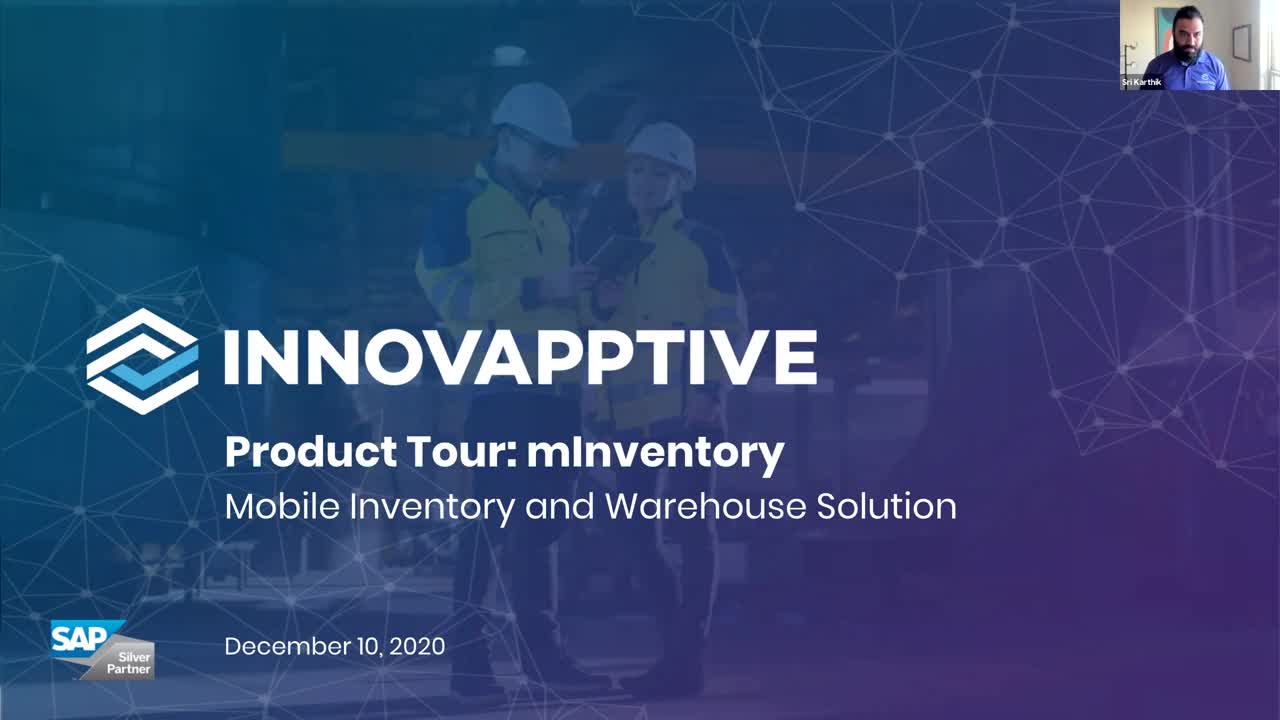 Sri Karthik

INNOVAPPTIVE

Product Tour: mInventory
Mobile Inventory and Warehouse Solution

SAP Silver Partner

December 10, 2020